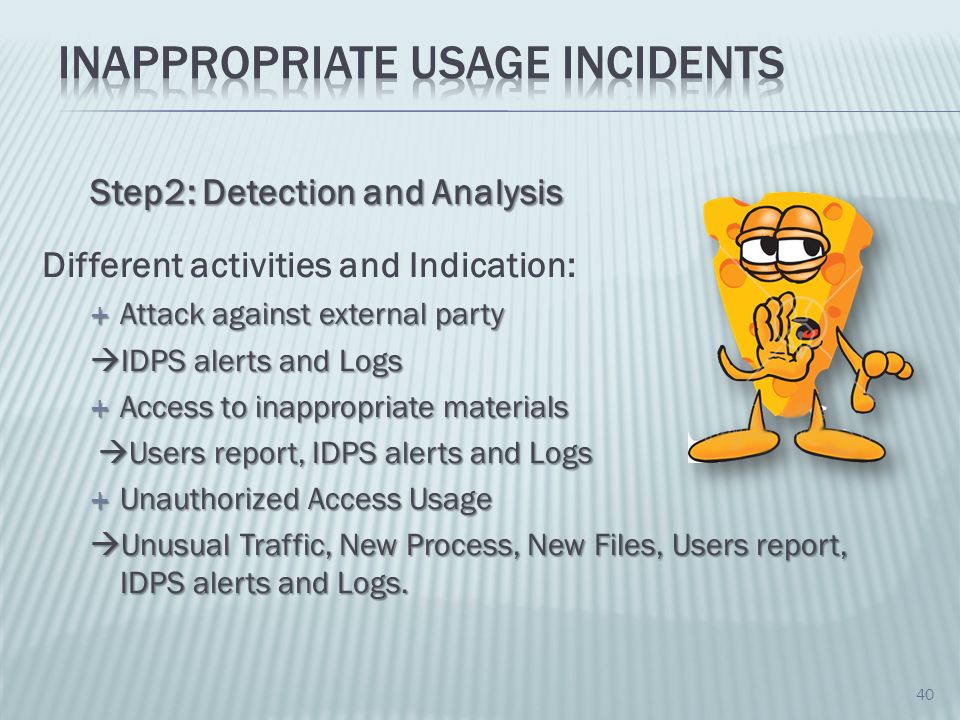 INAPPROPRIATE USAGE INCIDENTS

Step2: Detection and Analysis

Different activities and Indication:

+ Attack against external party

→IDPS alerts and Logs

+ Access to inappropriate materials

→Users report, IDPS alerts and Logs

+ Unauthorized Access Usage

→Unusual Traffic, New Process, New Files, Users report, IDPS alerts and Logs.

40